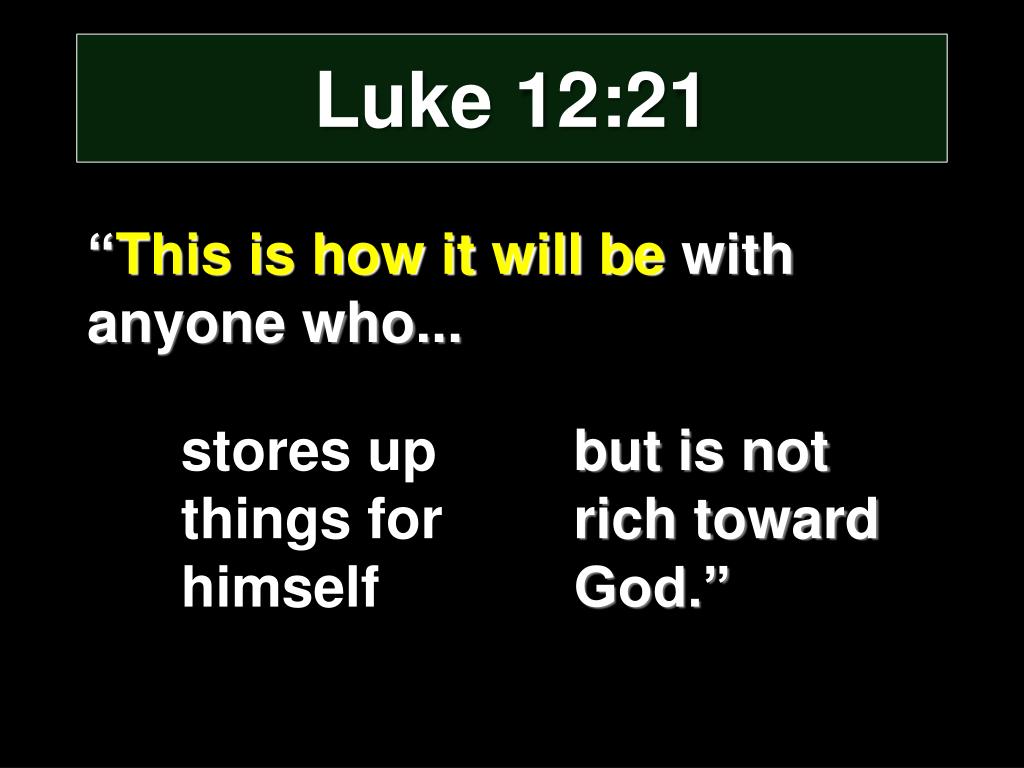 Luke 12:21

“This is how it will be with anyone who...

stores up things for himself

but is not rich toward God.”